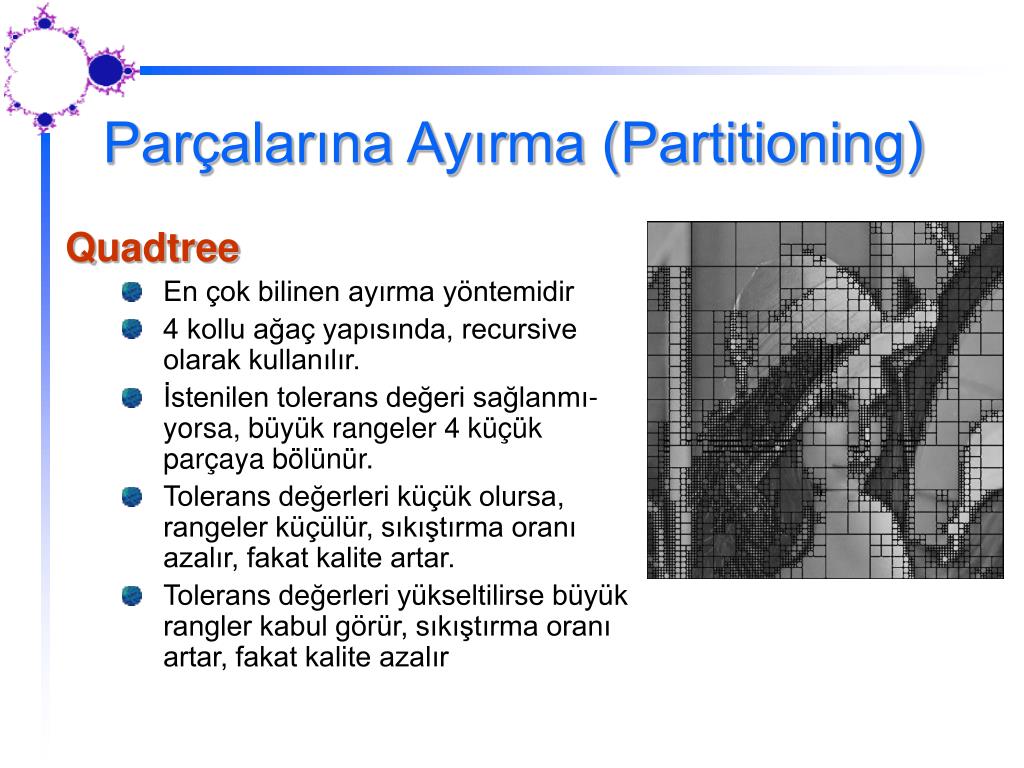 Parçalarına Ayırma (Partitioning)

Quadtree

En çok bilinen ayırma yöntemidir

4 kollu ağaç yapısında, recursive olarak kullanılır.

İstenilen tolerans değeri sağlanmıyorsa, büyük rangeler 4 küçük parçaya bölünür.

Tolerans değerleri küçük olursa, rangeler küçülür, sıkıştırma oranı azalır, fakat kalite artar.

Tolerans değerleri yükseltilirse büyük rangler kabul görür, sıkıştırma oranı artar, fakat kalite azalır